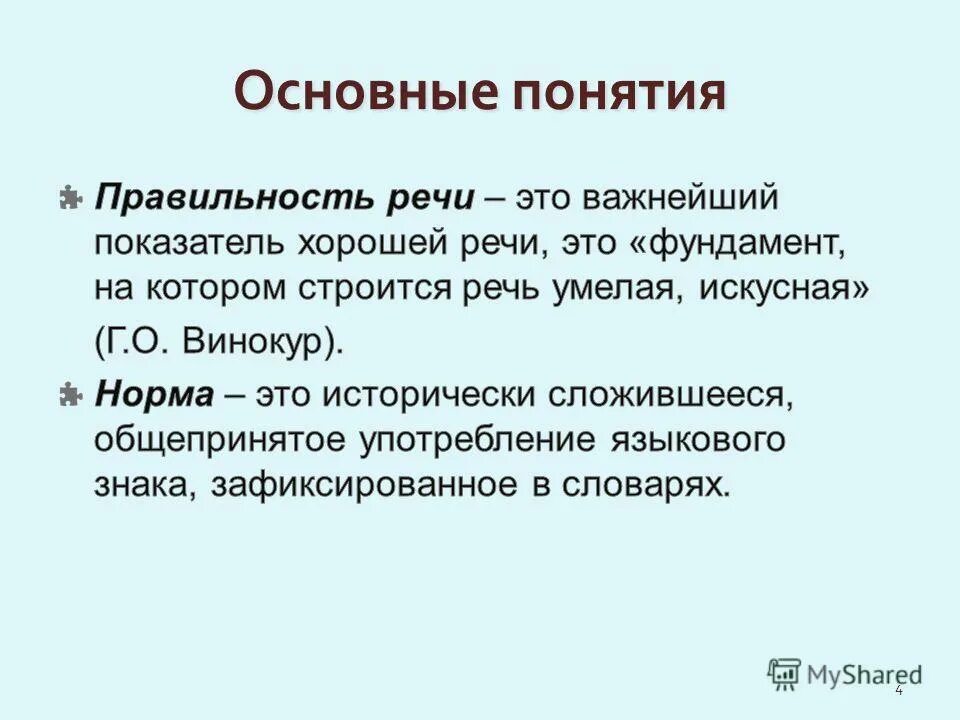 Основные понятия

Правильность речи – это важнейший показатель хорошей речи, это «фундамент, на котором строится речь умелая, искусная» (Г.О. Винокур).

Норма – это исторически сложившееся, общепринятое употребление языкового знака, зафиксированное в словарях.

MyShared

4